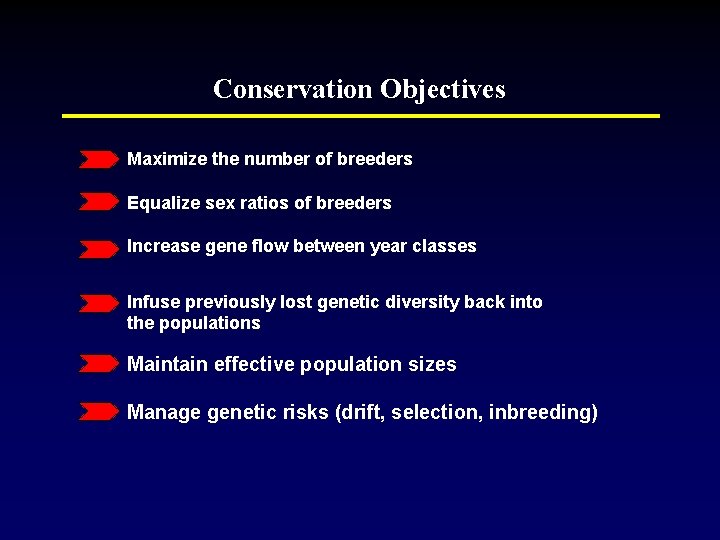 Conservation Objectives

Maximize the number of breeders

Equalize sex ratios of breeders

Increase gene flow between year classes

Infuse previously lost genetic diversity back into the populations

Maintain effective population sizes

Manage genetic risks (drift, selection, inbreeding)